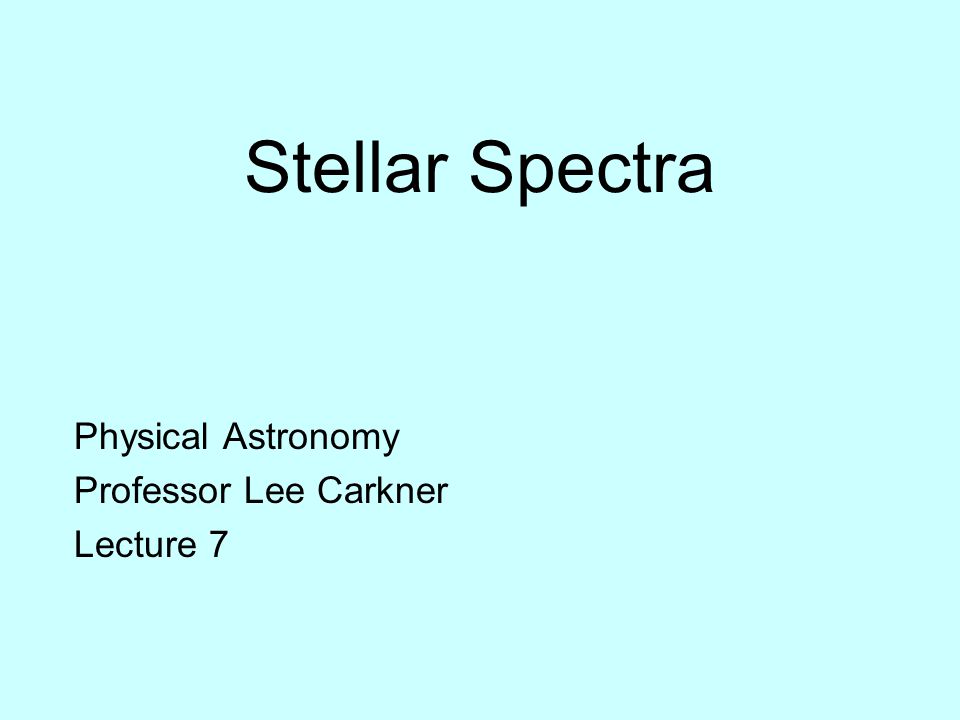 Stellar Spectra

Physical Astronomy
Professor Lee Carkner
Lecture 7